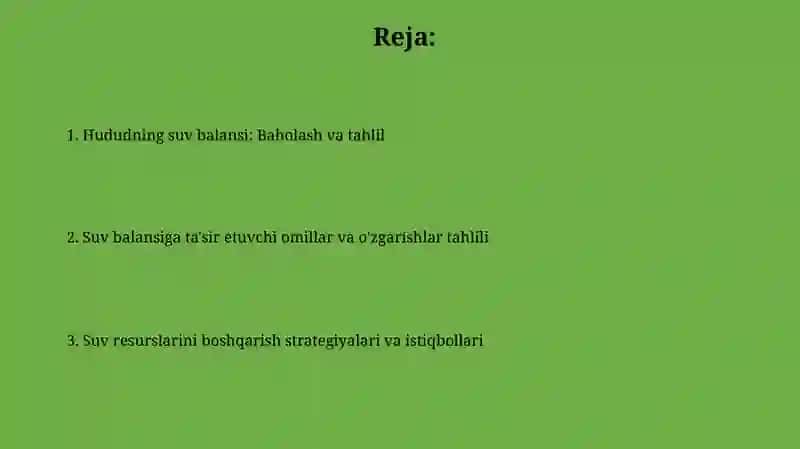 Reja:

1. Hududning suv balansi: Baholash va tahlil

2. Suv balansiga ta'sir etuvchi omillar va o'zgarishlar tahlili

3. Suv resurslarini boshqarish strategiyalari va istiqbollari